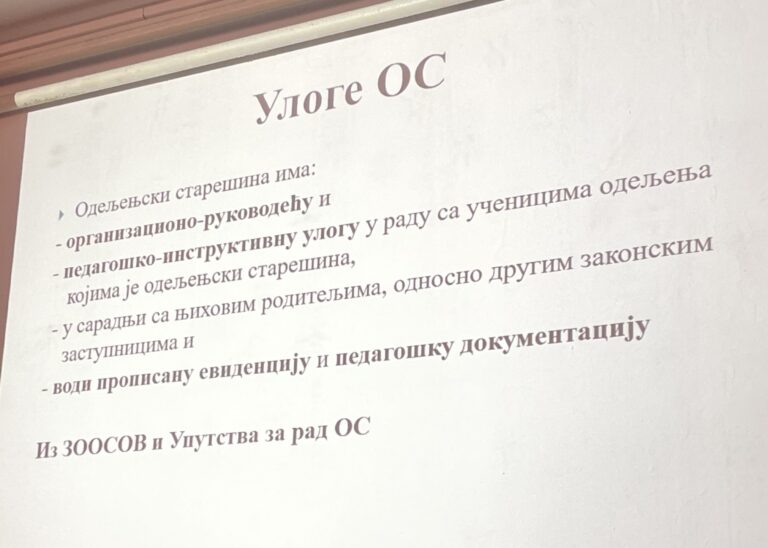 Улоге ОС

Одељењски старешина има:
- организационо-руководећу и
- педагошко-инструктивну улогу у раду са ученицима одељења којима је одељењски старешина,
- у сарадњи са њиховим родитељима, односно другим законским заступницима и
- води прописану евиденцију и педагошку документацију

Из ЗООСОВ и Упутства за рад ОС